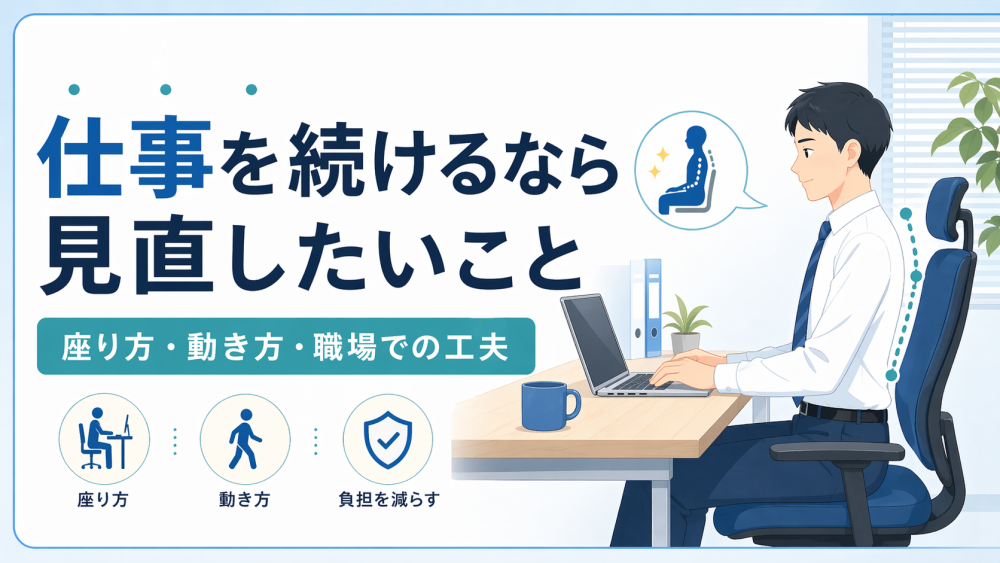 仕事を続けるなら見直したいこと

座り方・動き方・職場での工夫

座り方

動き方

負担を減らす